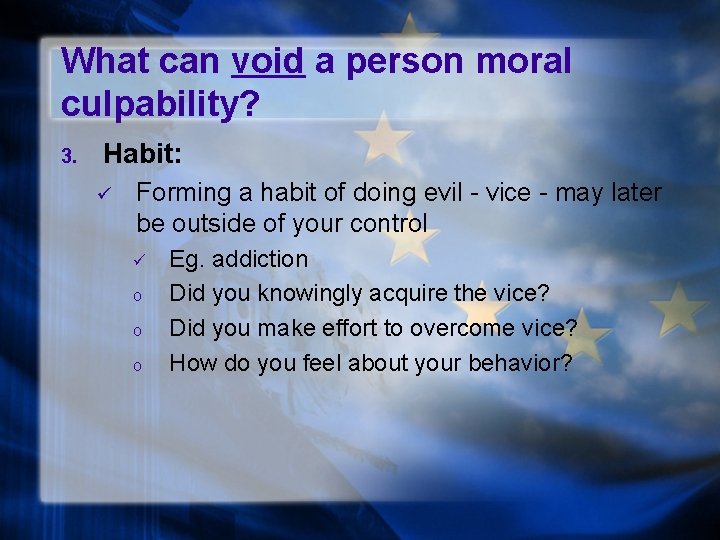 What can void a person moral culpability?

3. Habit:

✓ Forming a habit of doing evil - vice - may later be outside of your control

✓ Eg. addiction

o Did you knowingly acquire the vice?

o Did you make effort to overcome vice?

o How do you feel about your behavior?